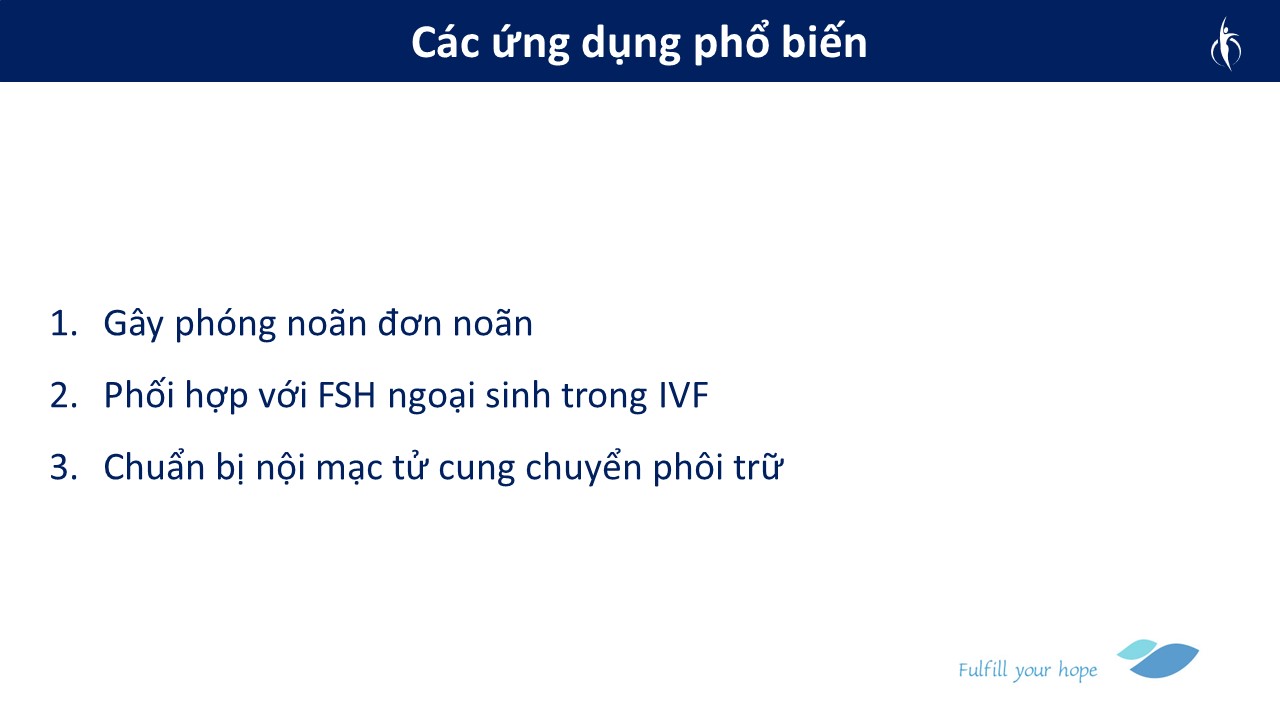 Các ứng dụng phổ biến

1. Gây phóng noãn đơn noãn
2. Phối hợp với FSH ngoại sinh trong IVF
3. Chuẩn bị nội mạc tử cung chuyển phôi trữ

Fulfill your hope